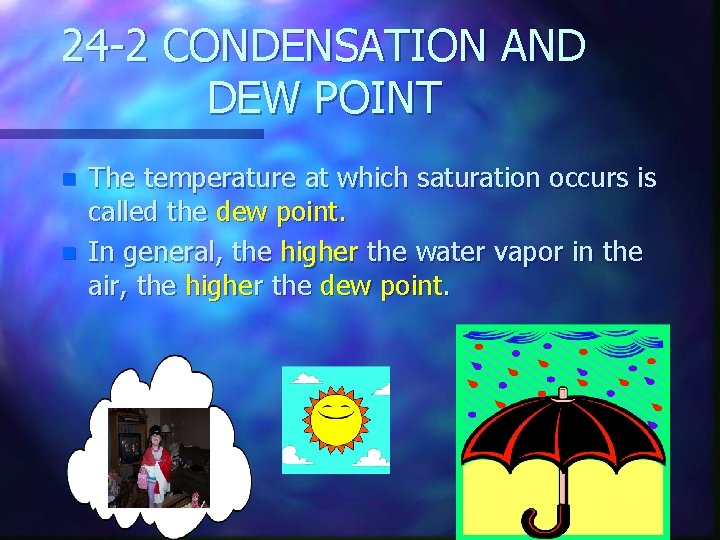 24-2 CONDENSATION AND DEW POINT

The temperature at which saturation occurs is called the dew point.

In general, the higher the water vapor in the air, the higher the dew point.